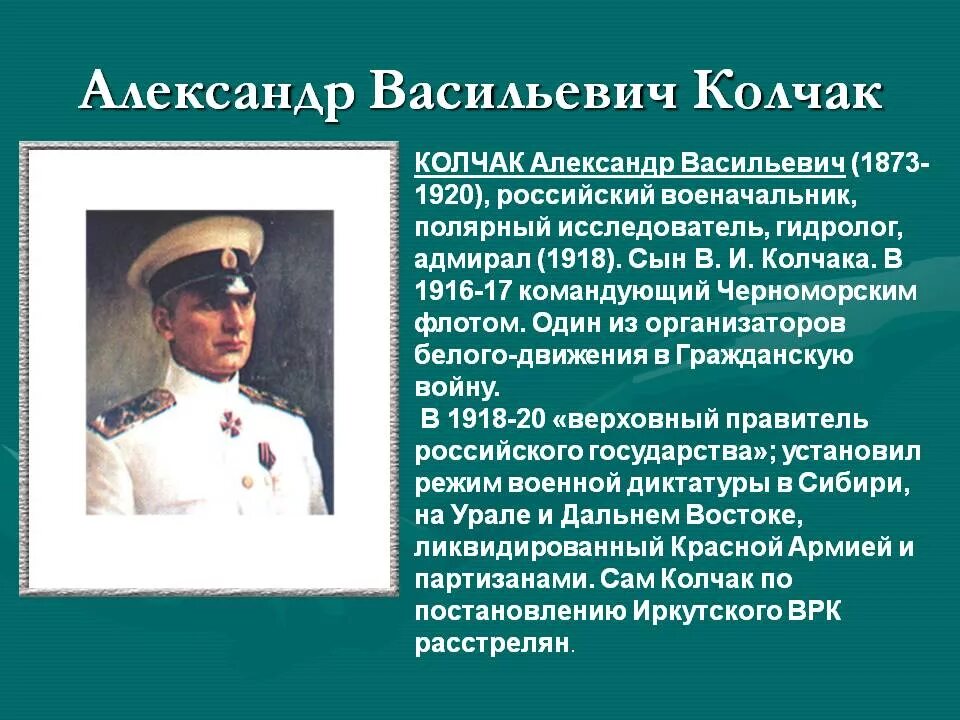 Александр Васильевич Колчак

КОЛЧАК Александр Васильевич (1873-1920), российский военачальник, полярный исследователь, гидролог, адмирал (1918). Сын В. И. Колчака. В 1916-17 командующий Черноморским флотом. Один из организаторов белого-движения в Гражданскую войну.

В 1918-20 «верховный правитель российского государства»; установил режим военной диктатуры в Сибири, на Урале и Дальнем Востоке, ликвидированный Красной Армией и партизанами. Сам Колчак по постановлению Иркутского ВРК расстрелян.